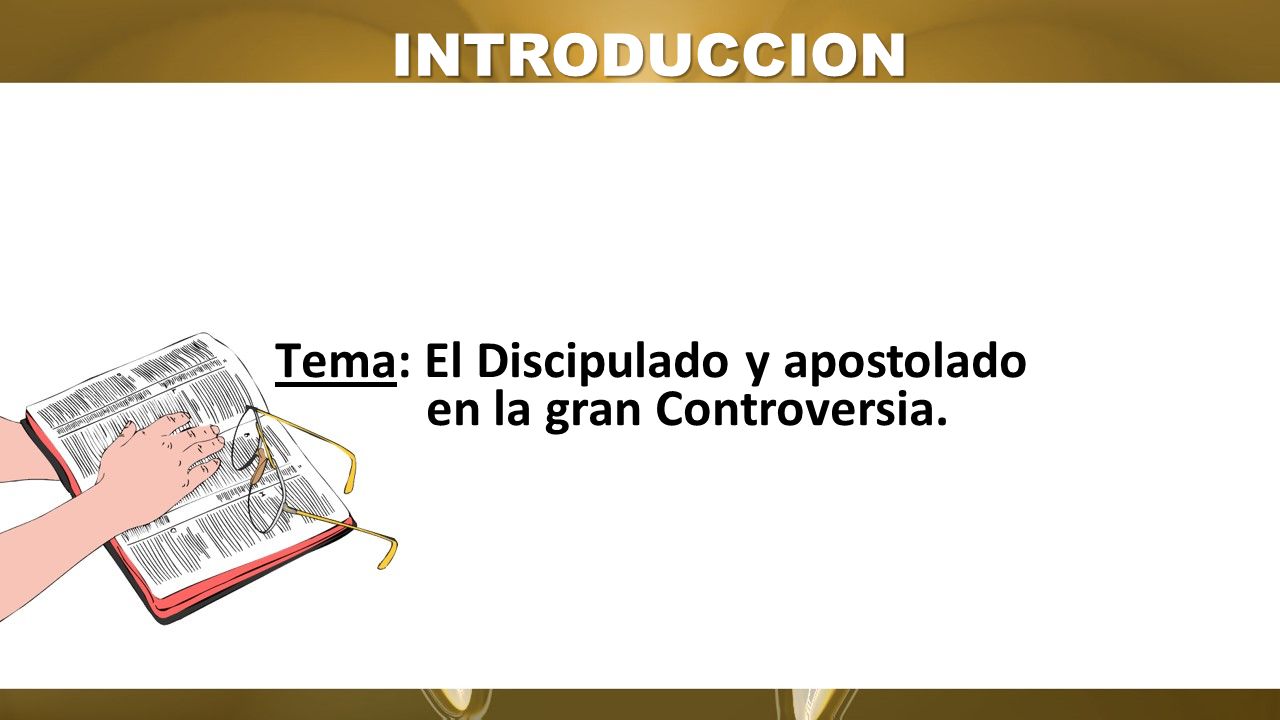 INTRODUCCION

Tema: El Discipulado y apostolado en la gran Controversia.